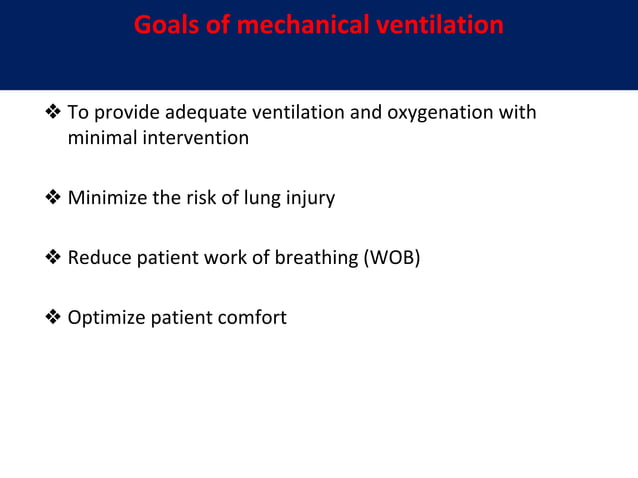 Goals of mechanical ventilation

❖ To provide adequate ventilation and oxygenation with minimal intervention

❖ Minimize the risk of lung injury

❖ Reduce patient work of breathing (WOB)

❖ Optimize patient comfort